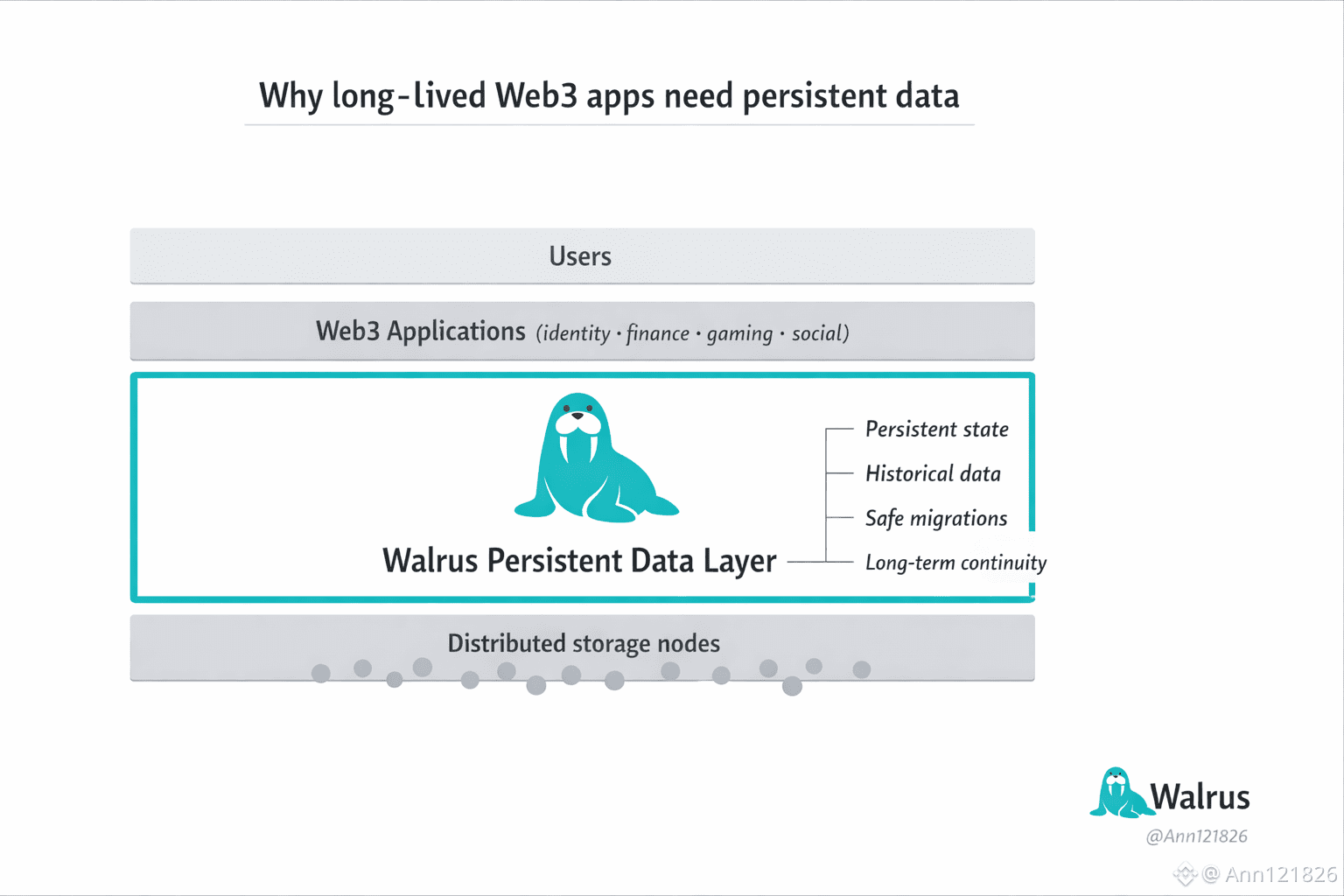 Why long-lived Web3 apps need persistent data

Users

Web3 Applications (identity · finance · gaming · social)

Walrus Persistent Data Layer

Persistent state
Historical data
Safe migrations
Long-term continuity

Distributed storage nodes

Walrus
@Ann121826

@ Ann121826